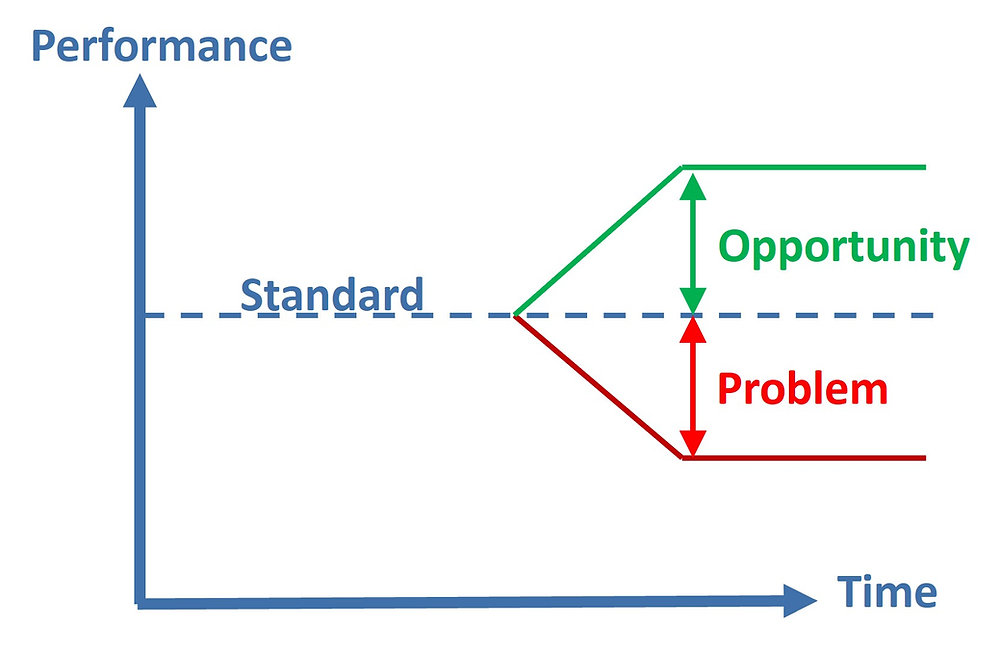 Performance

Standard

Opportunity

Problem

Time